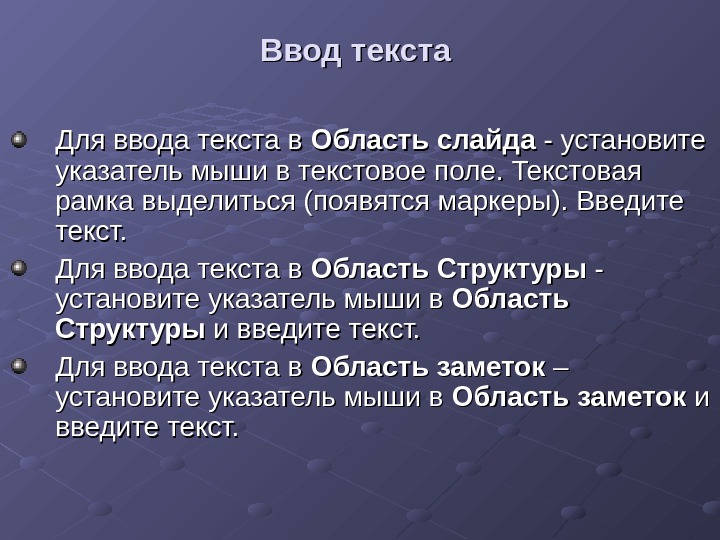 Ввод текста

Для ввода текста в Область слайда - установите указатель мыши в текстовое поле. Текстовая рамка выделиться (появятся маркеры). Введите текст.

Для ввода текста в Область Структуры - установите указатель мыши в Область Структуры и введите текст.

Для ввода текста в Область заметок – установите указатель мыши в Область заметок и введите текст.